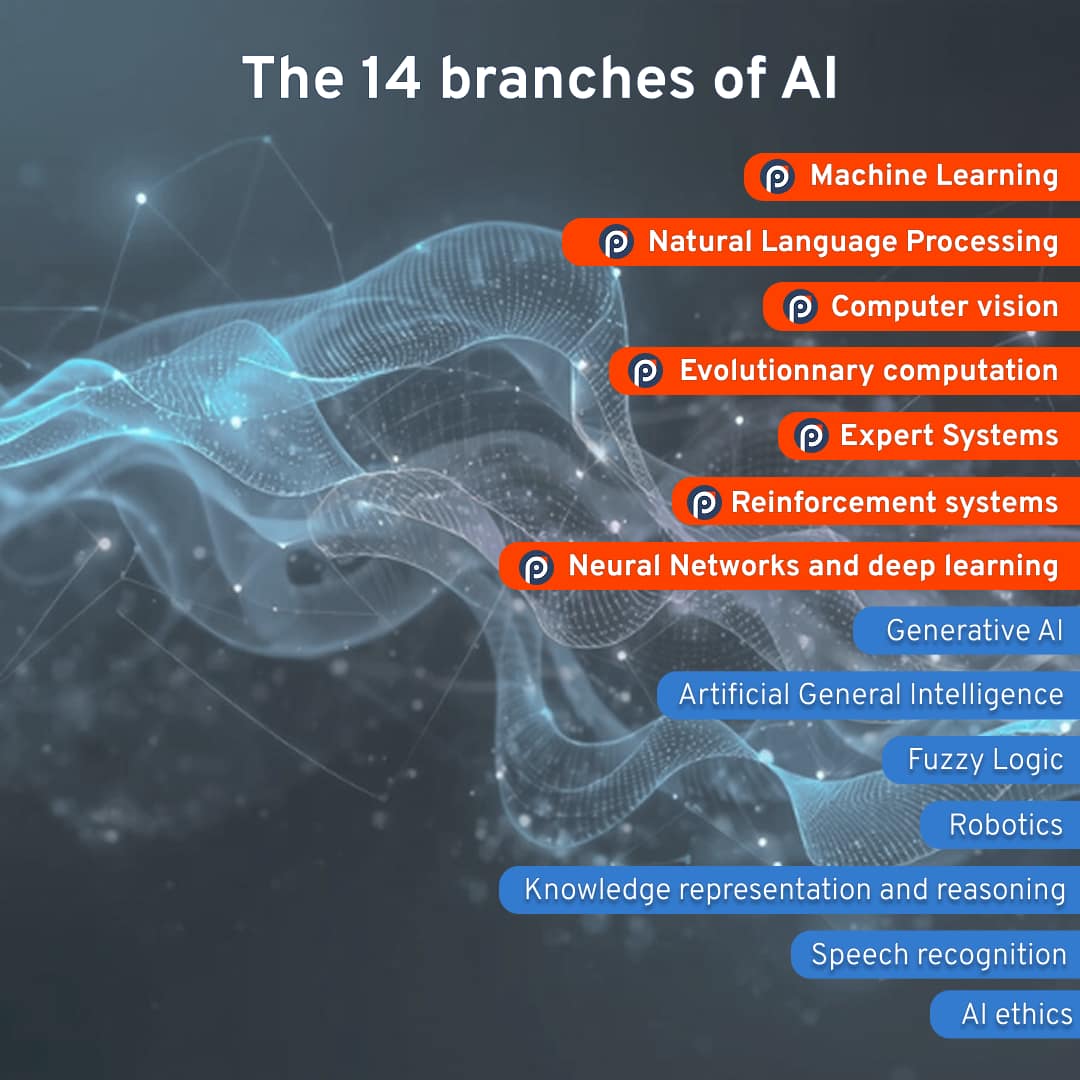 The 14 branches of AI

Machine Learning

Natural Language Processing

Computer vision

Evolutionnary computation

Expert Systems

Reinforcement systems

Neural Networks and deep learning

Generative AI

Artificial General Intelligence

Fuzzy Logic

Robotics

Knowledge representation and reasoning

Speech recognition

AI ethics